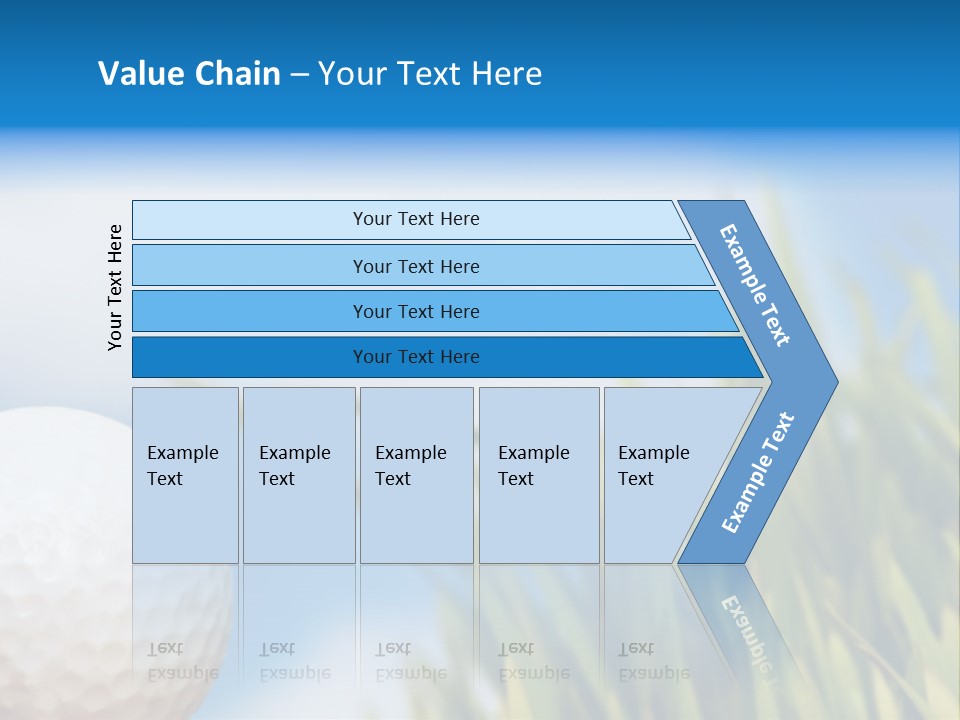 Value Chain – Your Text Here

Your Text Here

Your Text Here

Your Text Here

Your Text Here

Your Text Here

Example Text

Example Text

Example Text

Example Text

Example Text

Example Text

Example Text